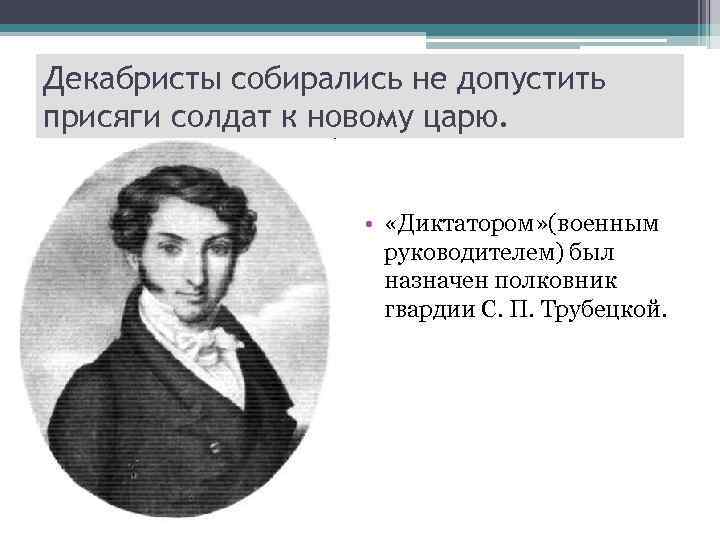 Декабристы собирались не допустить присяги солдат к новому царю.

• «Диктатором»(военным руководителем) был назначен полковник гвардии С. П. Трубецкой.